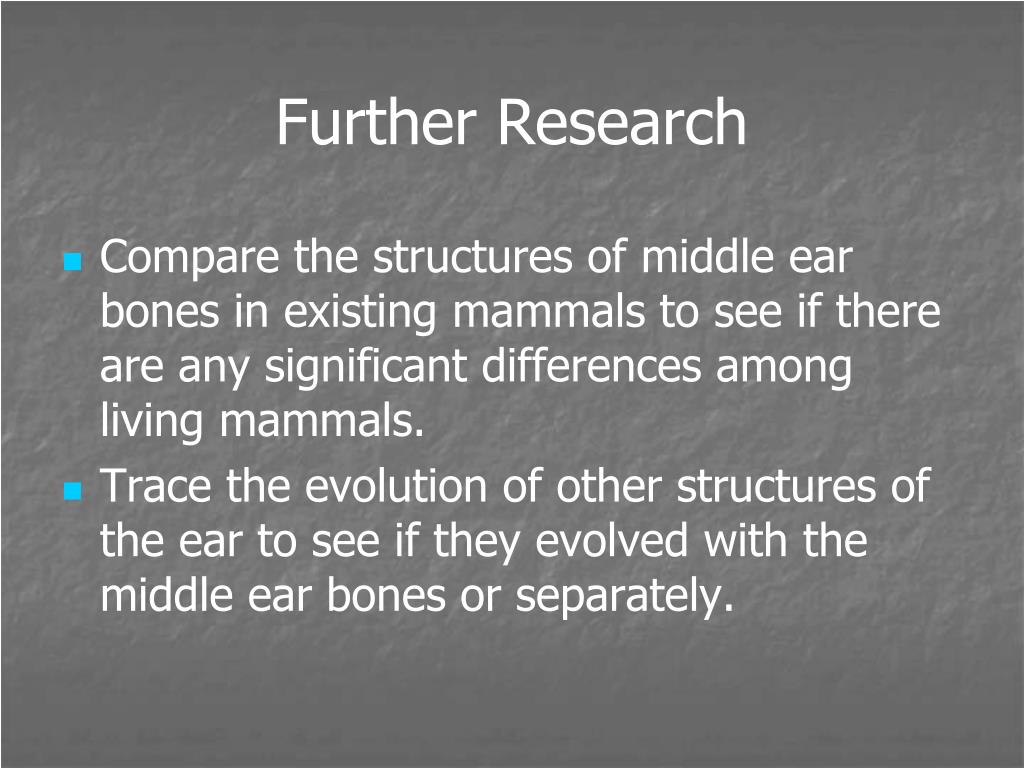 Further Research

- Compare the structures of middle ear bones in existing mammals to see if there are any significant differences among living mammals.
- Trace the evolution of other structures of the ear to see if they evolved with the middle ear bones or separately.